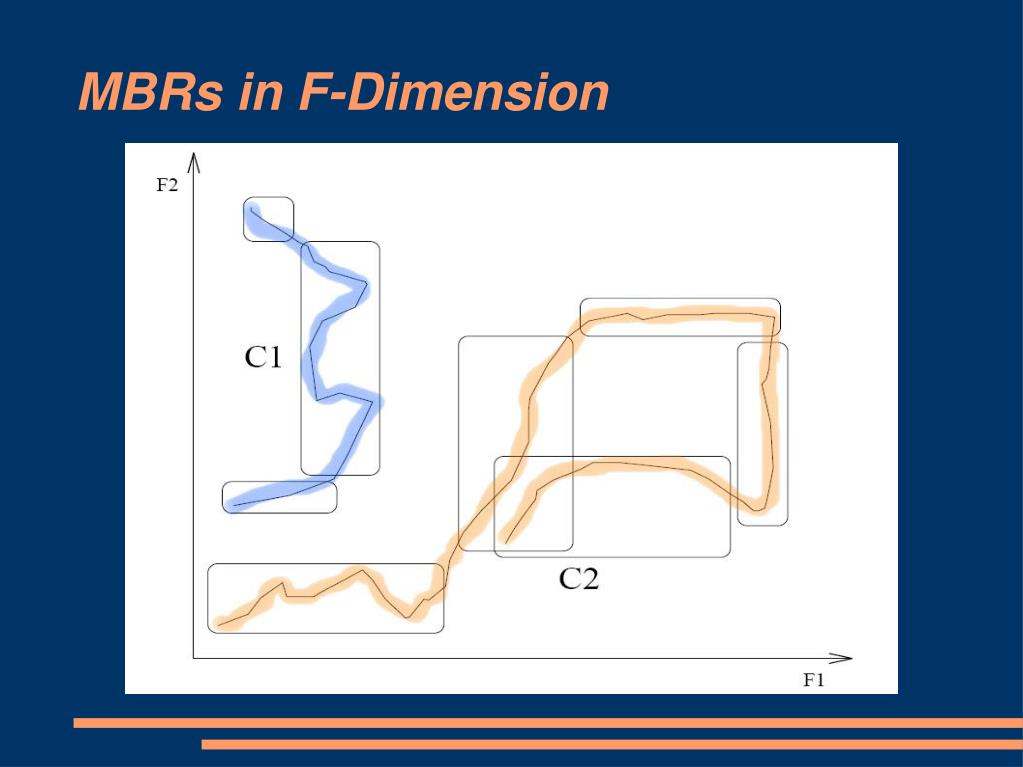 MBRs in F-Dimension

F2

C1

C2

F1